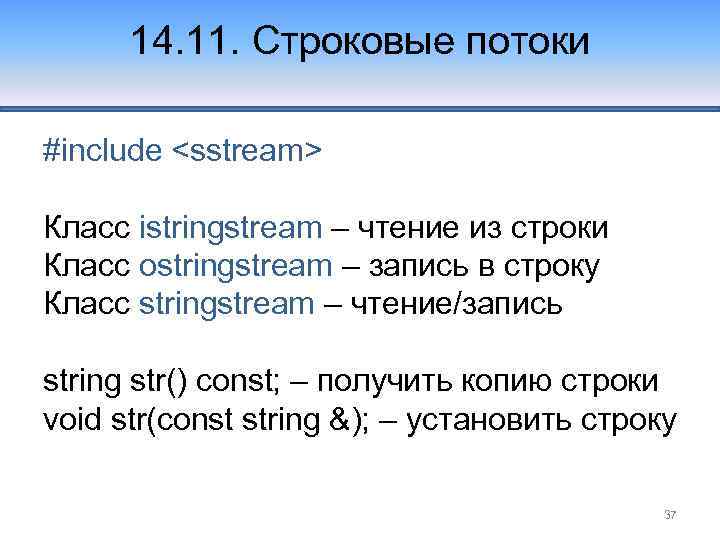 14.11. Строковые потоки

#include <sstream>

Класс istringstream – чтение из строки
Класс ostringstream – запись в строку
Класс stringstream – чтение/запись

string str() const; – получить копию строки
void str(const string &); – установить строку

37